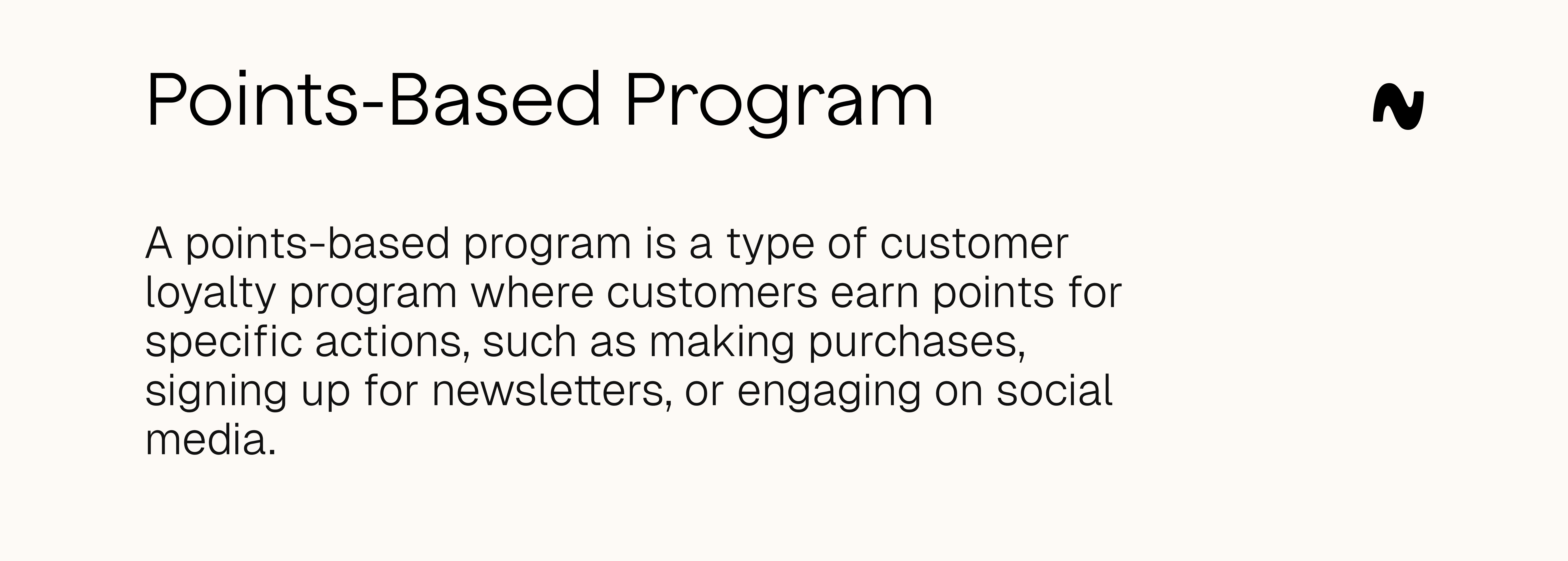 Points-Based Program

A points-based program is a type of customer loyalty program where customers earn points for specific actions, such as making purchases, signing up for newsletters, or engaging on social media.